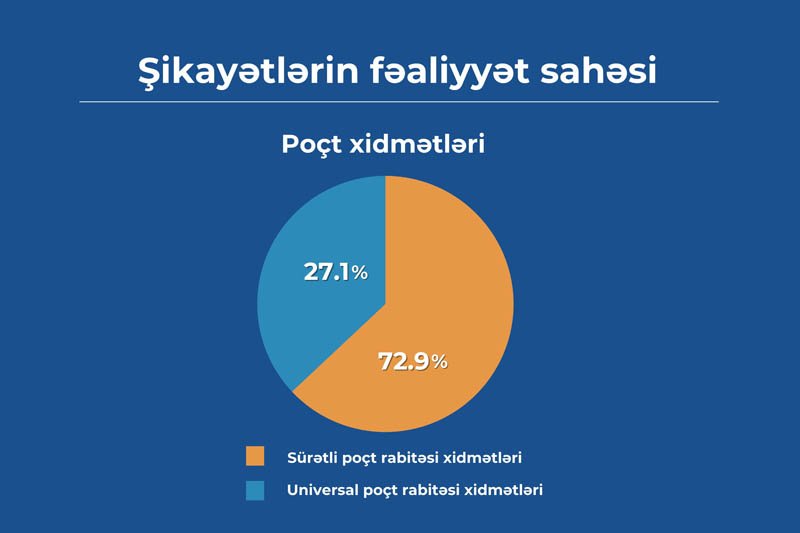 Şikayətlərin fəaliyyət sahəsi

Poçt xidmətləri

27.1%

72.9%

Sürətli poçt rabitəsi xidmətləri

Universal poçt rabitəsi xidmətləri